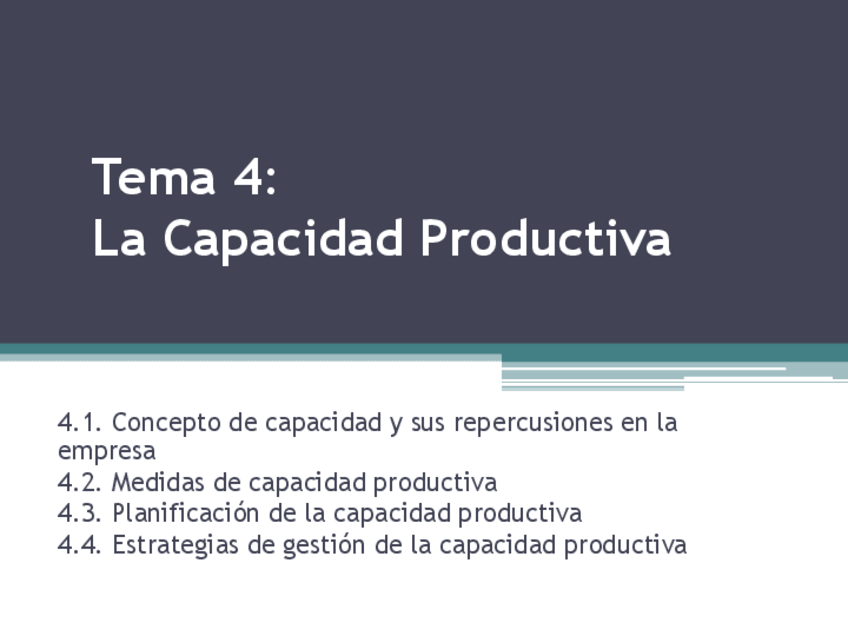 Tema 4:
La Capacidad Productiva

4.1. Concepto de capacidad y sus repercusiones en la empresa
4.2. Medidas de capacidad productiva
4.3. Planificación de la capacidad productiva
4.4. Estrategias de gestión de la capacidad productiva